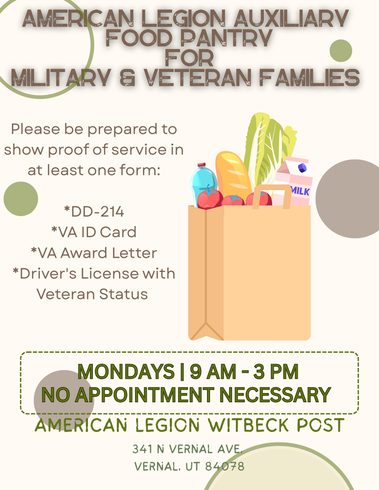 AMERICAN LEGION AUXILIARY FOOD PANTRY FOR MILITARY & VETERAN FAMILIES

Please be prepared to show proof of service in at least one form:

*DD-214
*VA ID Card
*VA Award Letter
*Driver's License with Veteran Status

MILK

MONDAYS | 9 AM - 3 PM
NO APPOINTMENT NECESSARY

AMERICAN LEGION WITBECK POST

341 N VERNAL AVE.
VERNAL, UT 84078